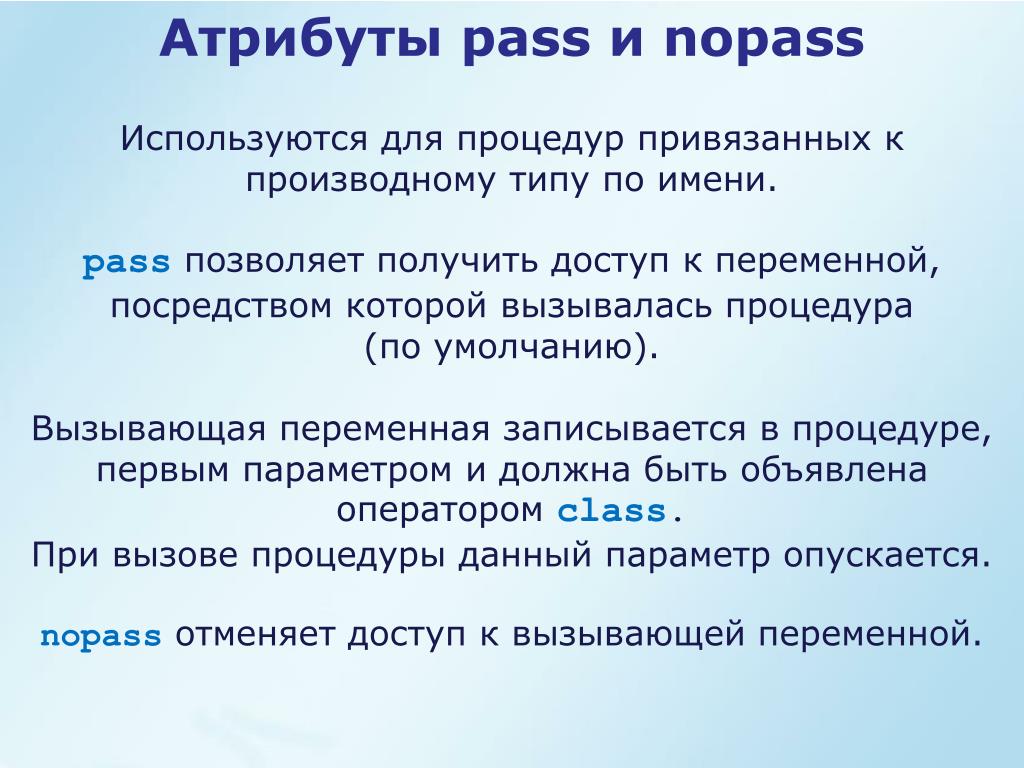 Атрибуты pass и nopass

Используются для процедур привязанных к производному типу по имени.

pass позволяет получить доступ к переменной, посредством которой вызывалась процедура (по умолчанию).

Вызывающая переменная записывается в процедуре, первым параметром и должна быть объявлена оператором class.
При вызове процедуры данный параметр опускается.

nopass отменяет доступ к вызывающей переменной.